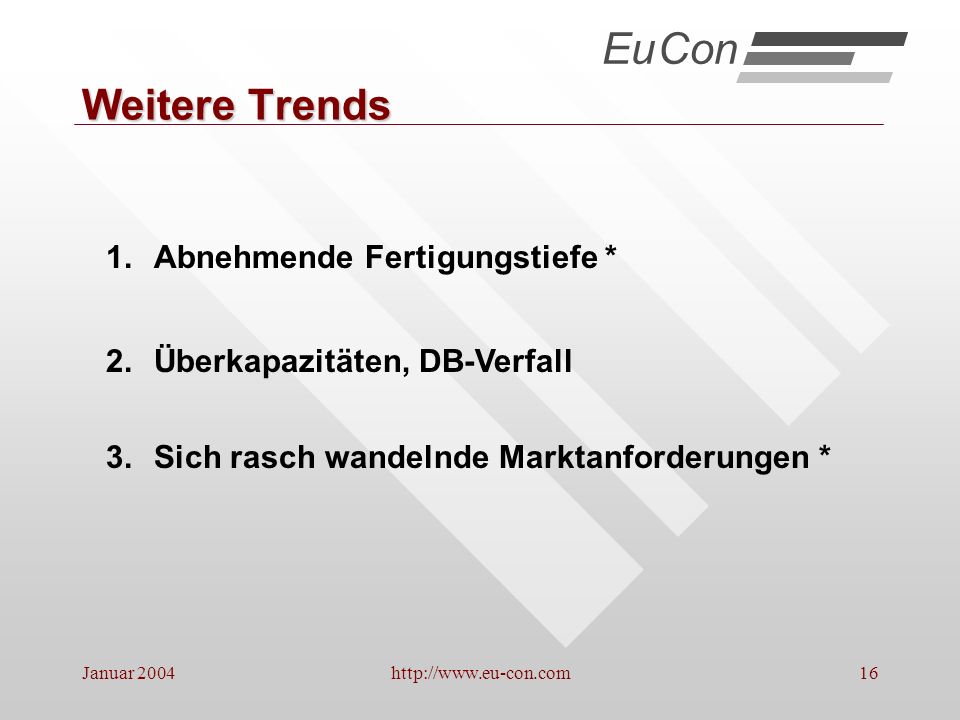 EuCon

Weitere Trends

1. Abnehmende Fertigungstiefe *

2. Überkapazitäten, DB-Verfall

3. Sich rasch wandelnde Marktanforderungen *

Januar 2004

http://www.eu-con.com

16